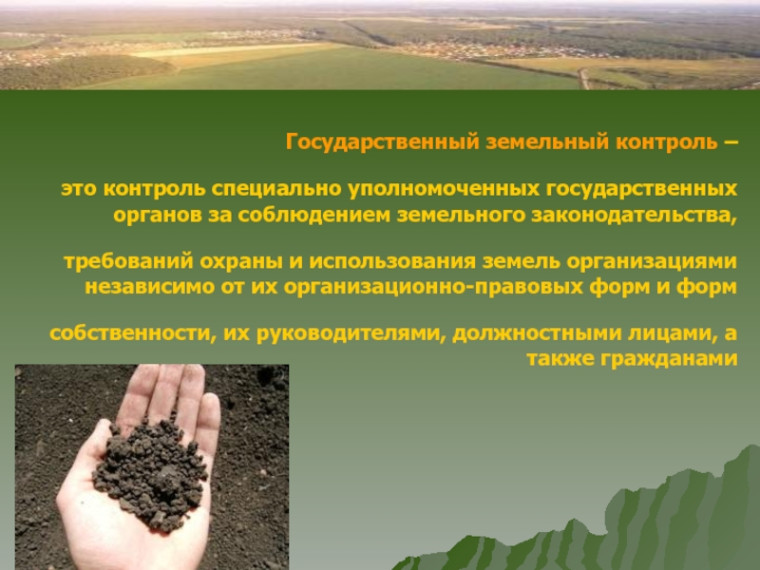 Государственный земельный контроль –

это контроль специально уполномоченных государственных органов за соблюдением земельного законодательства,

требований охраны и использования земель организациями независимо от их организационно-правовых форм и форм

собственности, их руководителями, должностными лицами, а также гражданами